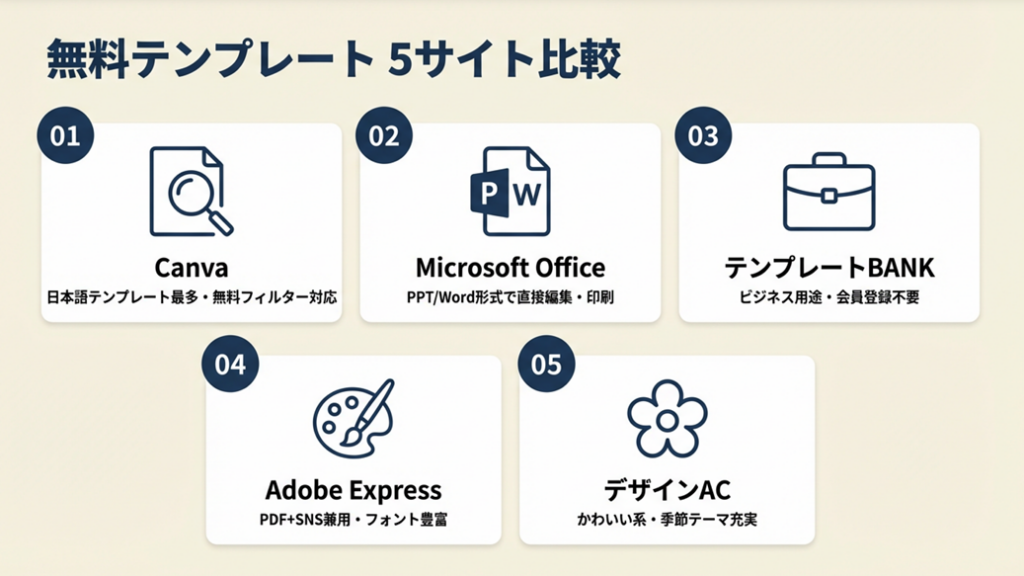 無料テンプレート 5サイト比較

01

Canva

日本語テンプレート最多・無料フィルター対応

02

P W

Microsoft Office

PPT/Word形式で直接編集・印刷

03

テンプレートBANK

ビジネス用途・会員登録不要

04

Adobe Express

PDF+SNS兼用・フォント豊富

05

デザインAC

かわいい系・季節テーマ充実